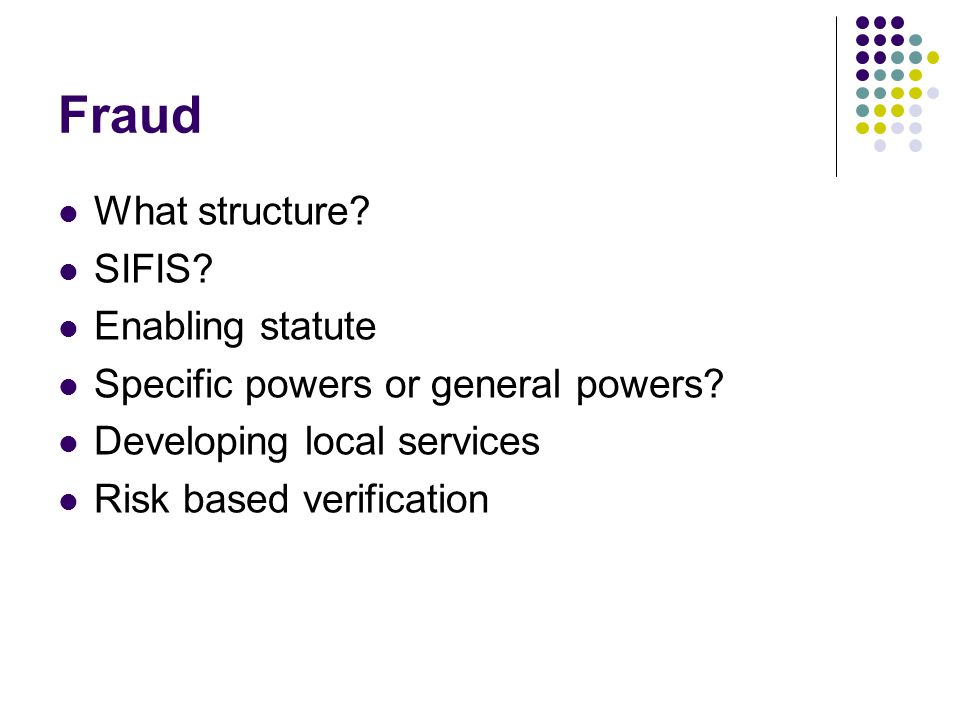 Fraud

- What structure?
- SIFIS?
- Enabling statute
- Specific powers or general powers?
- Developing local services
- Risk based verification